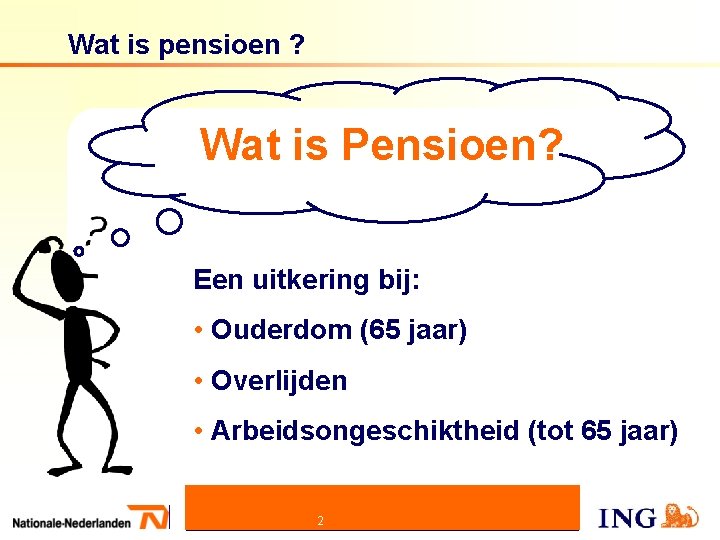 Wat is pensioen ?

Wat is Pensioen?

?

Een uitkering bij:

• Ouderdom (65 jaar)

• Overlijden

• Arbeidsongeschiktheid (tot 65 jaar)

Nationale-Nederlanden

2

ING